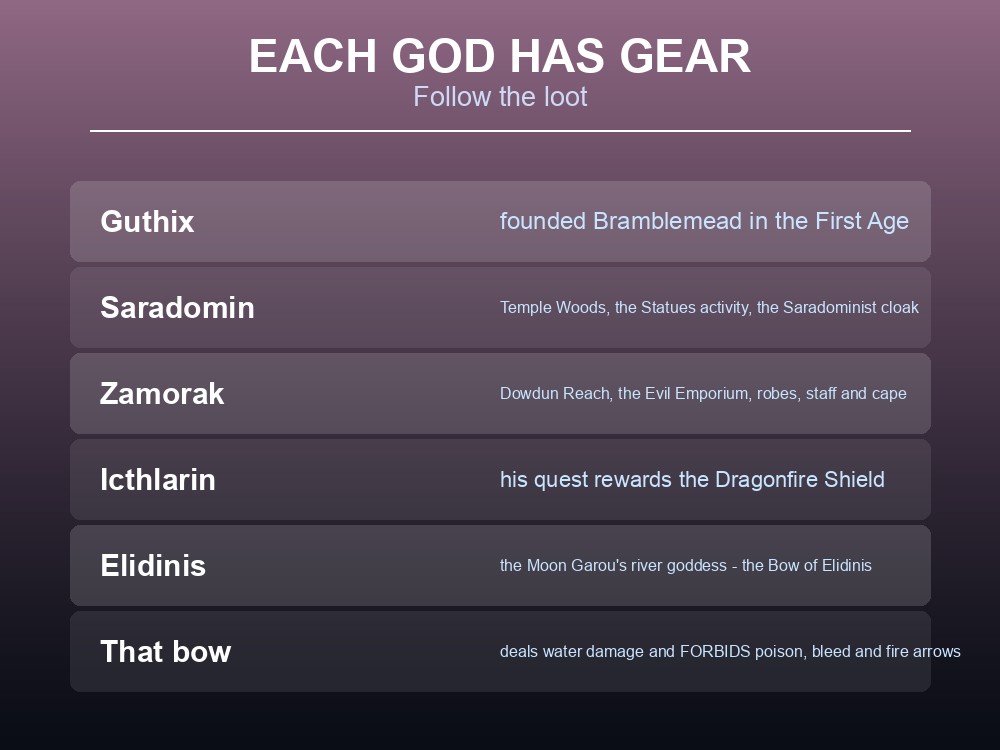 EACH GOD HAS GEAR
Follow the loot

| | |
|---|---|
| Guthix | founded Bramblemead in the First Age |
| Saradomin | Temple Woods, the Statues activity, the Saradominist cloak |
| Zamorak | Dowdun Reach, the Evil Emporium, robes, staff and cape |
| Icthlarin | his quest rewards the Dragonfire Shield |
| Elidinis | the Moon Garou's river goddess - the Bow of Elidinis |
| That bow | deals water damage and FORBIDS poison, bleed and fire arrows |